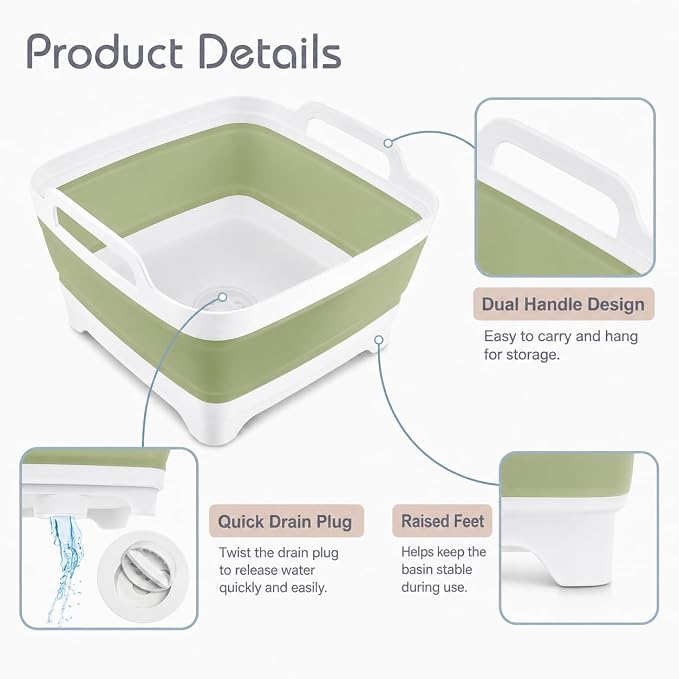 Product Details

Dual Handle Design

Easy to carry and hang for storage.

Quick Drain Plug

Twist the drain plug to release water quickly and easily.

Raised Feet

Helps keep the basin stable during use.